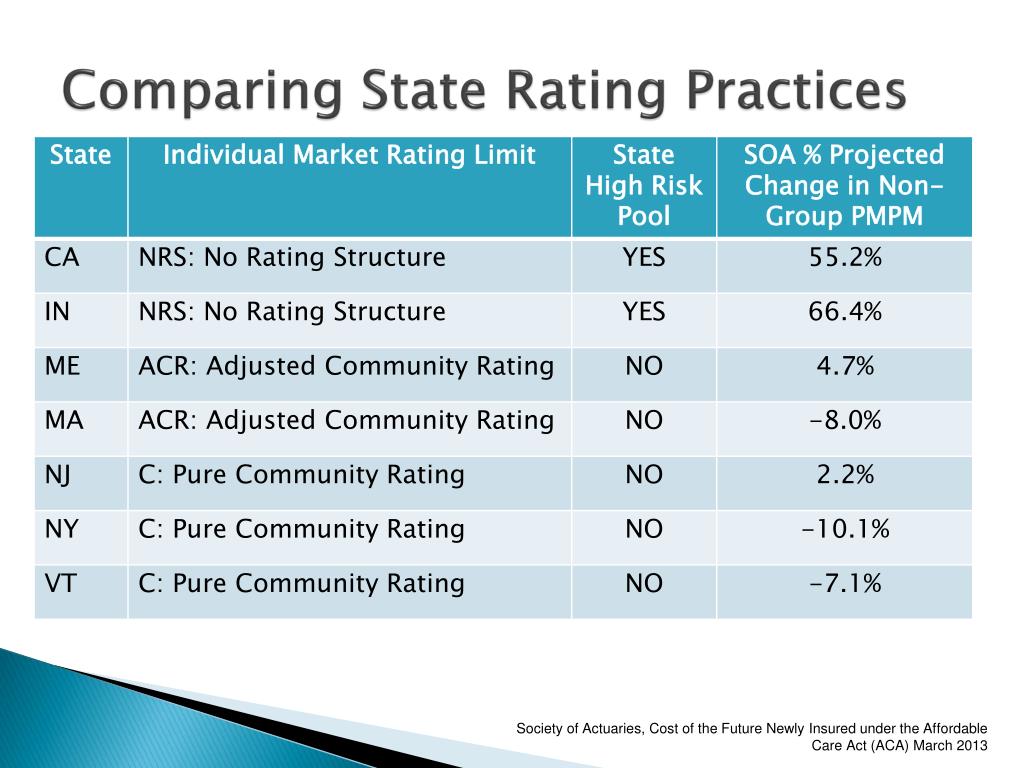 Comparing State Rating Practices

| State | Individual Market Rating Limit | State High Risk Pool | SOA % Projected Change in Non-Group PMPM |
|---|---|---|---|
| CA | NRS: No Rating Structure | YES | 55.2% |
| IN | NRS: No Rating Structure | YES | 66.4% |
| ME | ACR: Adjusted Community Rating | NO | 4.7% |
| MA | ACR: Adjusted Community Rating | NO | -8.0% |
| NJ | C: Pure Community Rating | NO | 2.2% |
| NY | C: Pure Community Rating | NO | -10.1% |
| VT | C: Pure Community Rating | NO | -7.1% |

Society of Actuaries, Cost of the Future Newly Insured under the Affordable Care Act (ACA) March 2013